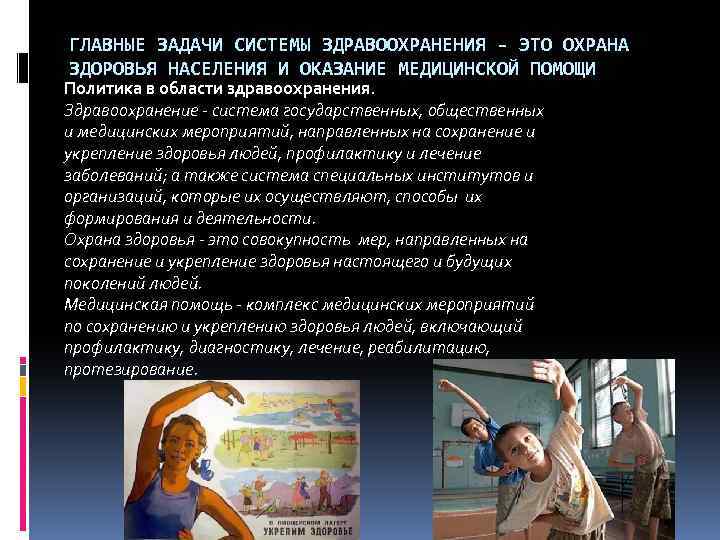 ГЛАВНЫЕ ЗАДАЧИ СИСТЕМЫ ЗДРАВООХРАНЕНИЯ – ЭТО ОХРАНА ЗДОРОВЬЯ НАСЕЛЕНИЯ И ОКАЗАНИЕ МЕДИЦИНСКОЙ ПОМОЩИ

Политика в области здравоохранения.

Здравоохранение - система государственных, общественных и медицинских мероприятий, направленных на сохранение и укрепление здоровья людей, профилактику и лечение заболеваний; а также система специальных институтов и организаций, которые их осуществляют, способы их формирования и деятельности.

Охрана здоровья - это совокупность мер, направленных на сохранение и укрепление здоровья настоящего и будущих поколений людей.

Медицинская помощь - комплекс медицинских мероприятий по сохранению и укреплению здоровья людей, включающий профилактику, диагностику, лечение, реабилитацию, протезирование.

В ПИОНЕРСКОМ ЛАГЕРЕ
УКРЕПИМ ЗДОРОВЬЕ